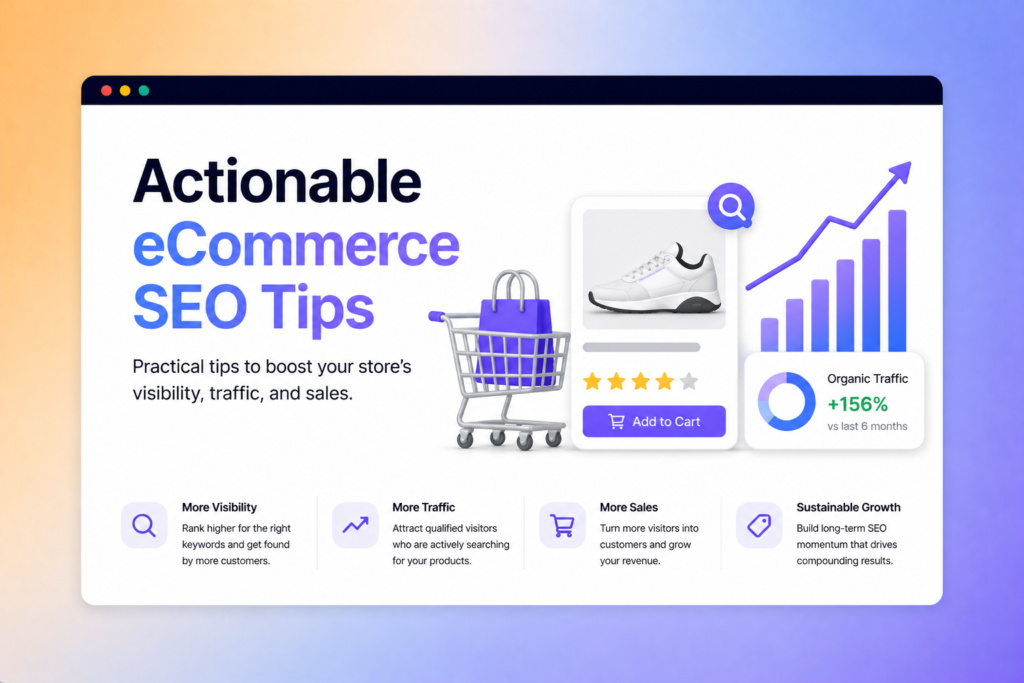 Actionable eCommerce SEO Tips

Practical tips to boost your store's visibility, traffic, and sales.

Add to Cart

Organic Traffic
+156%
vs last 6 months

More Visibility
Rank higher for the right keywords and get found by more customers.

More Traffic
Attract qualified visitors who are actively searching for your products.

More Sales
Turn more visitors into customers and grow your revenue.

Sustainable Growth
Build long-term SEO momentum that drives compounding results.